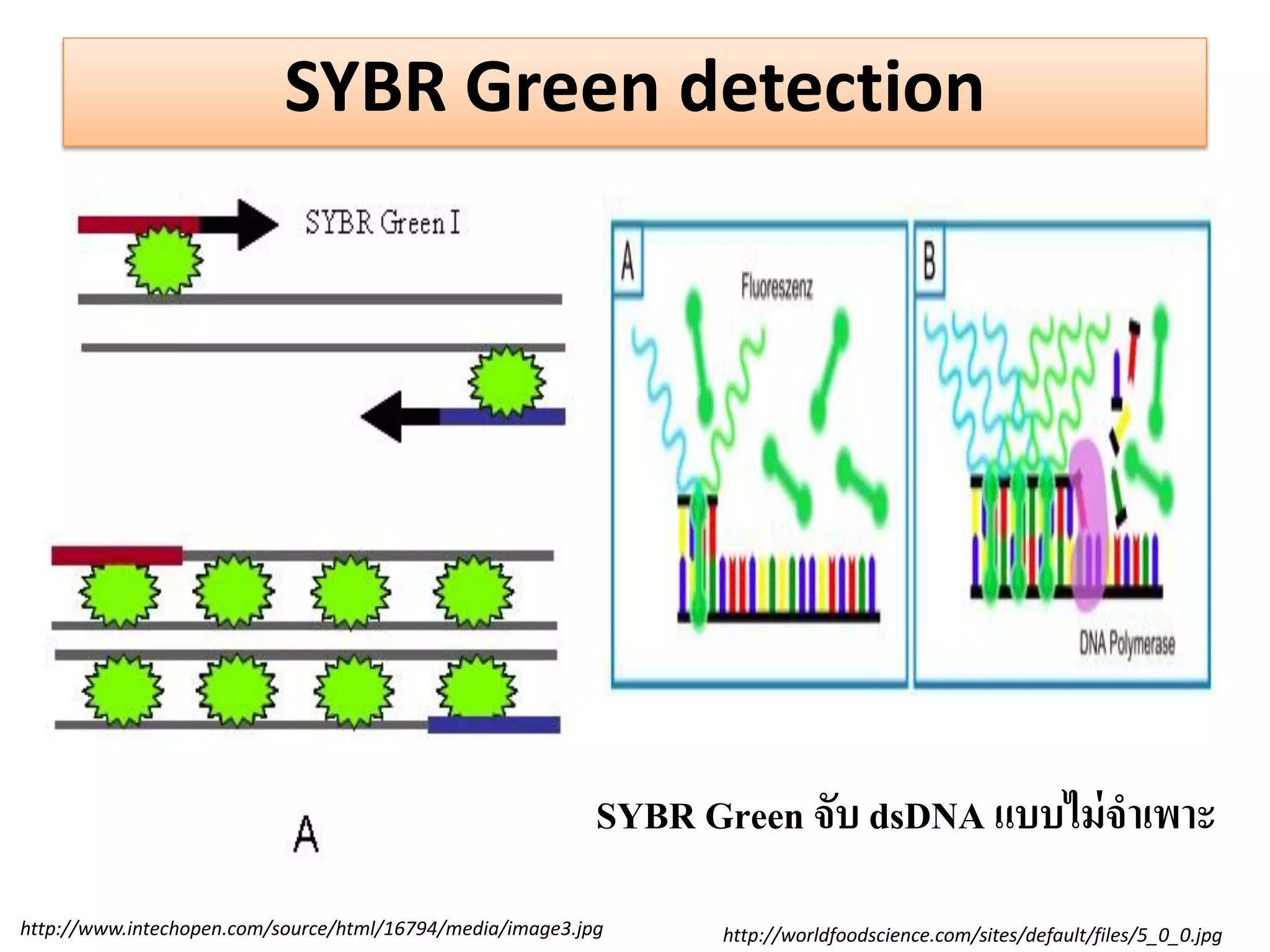 SYBR Green detection

SYBR Green I

A

A

Fluoreszenz

B

DNA Polymerase

SYBR Green จับ dsDNA แบบไม่จำเพาะ

http://www.intechopen.com/source/html/16794/media/image3.jpg

http://worldfoodscience.com/sites/default/files/5_0_0.jpg